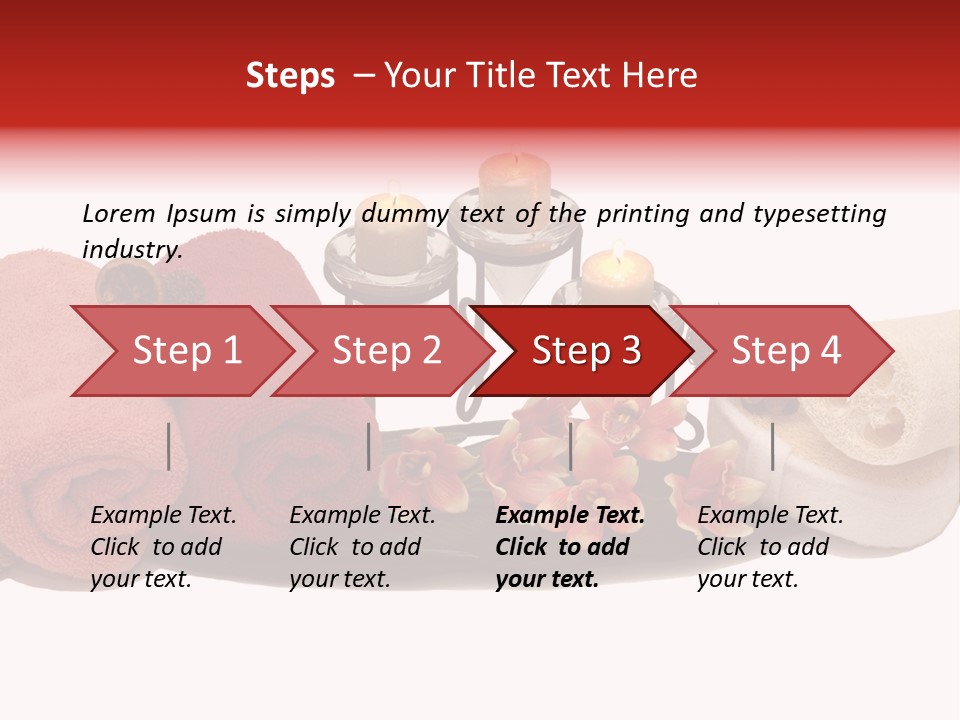 Steps – Your Title Text Here

Lorem Ipsum is simply dummy text of the printing and typesetting industry.

Step 1

Step 2

Step 3

Step 4

Example Text. Click to add your text.

Example Text. Click to add your text.

Example Text. Click to add your text.

Example Text. Click to add your text.